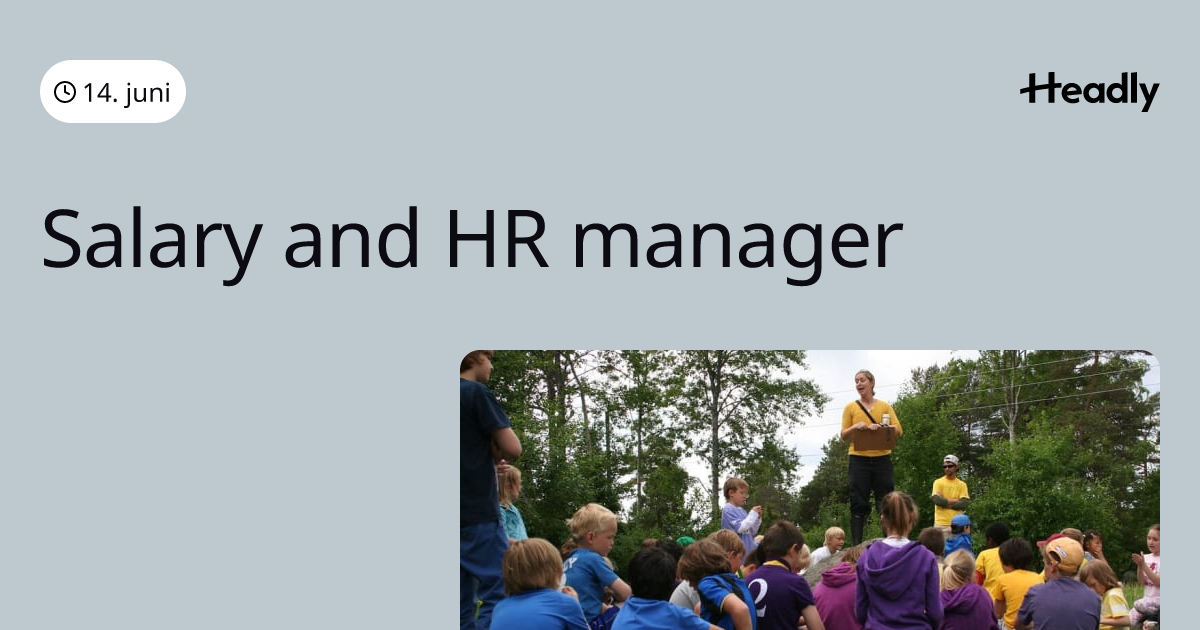 14. juni

Headly

Salary and HR manager